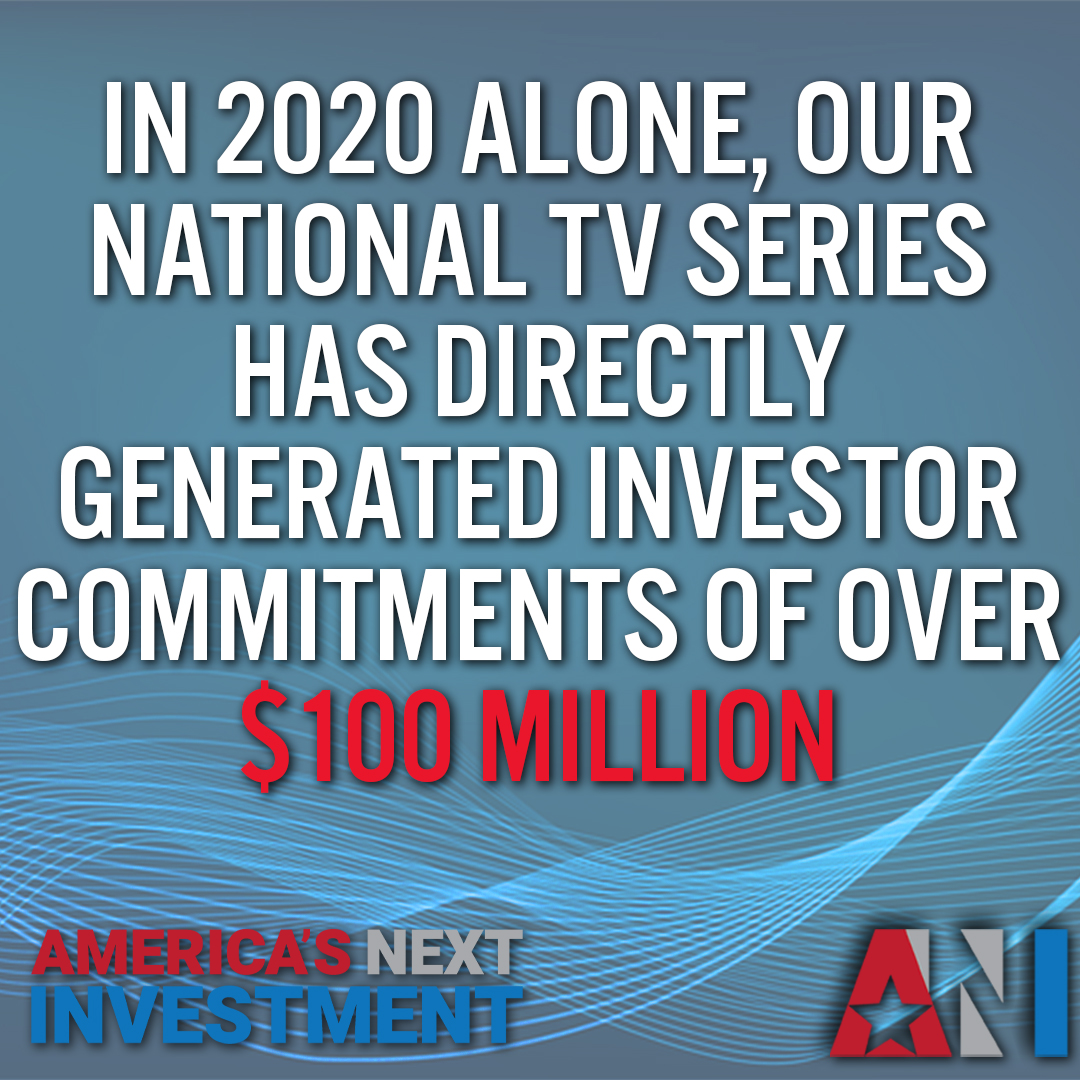 IN 2020 ALONE, OUR NATIONAL TV SERIES HAS DIRECTLY GENERATED INVESTOR COMMITMENTS OF OVER $100 MILLION

AMERICA'S NEXT INVESTMENT

ANI